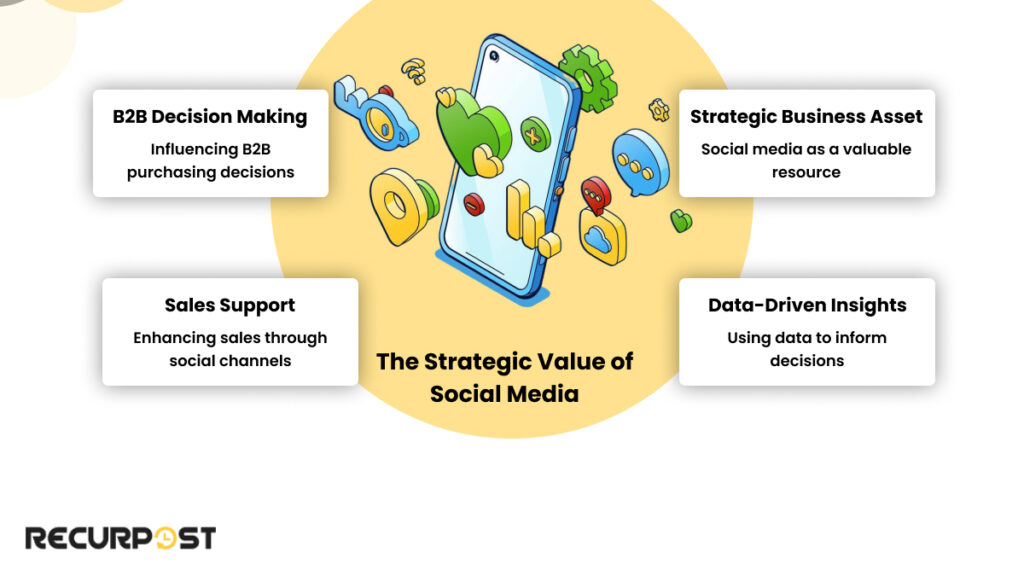 B2B Decision Making

Influencing B2B purchasing decisions

Strategic Business Asset

Social media as a valuable resource

Sales Support

Enhancing sales through social channels

Data-Driven Insights

Using data to inform decisions

The Strategic Value of Social Media

RECURPOST